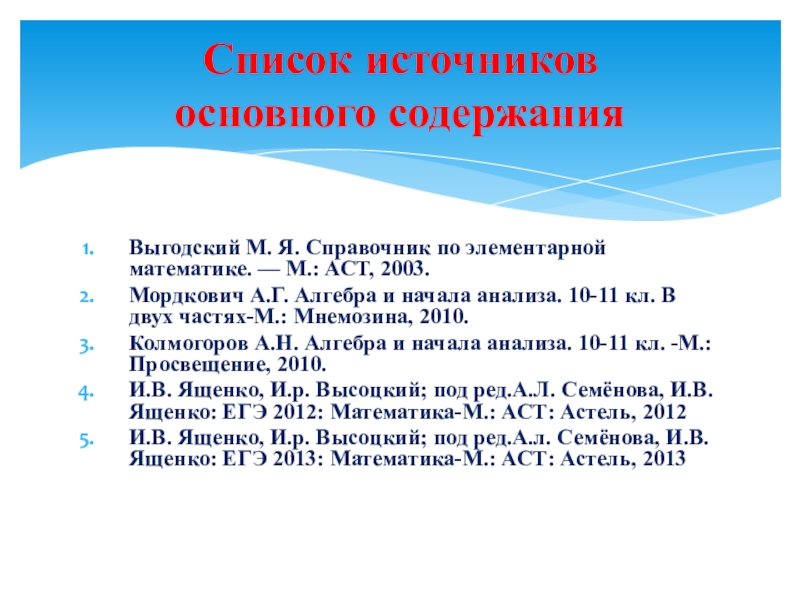 Список источников основного содержания

1. Выгодский М. Я. Справочник по элементарной математике. — М.: АСТ, 2003.
2. Мордкович А.Г. Алгебра и начала анализа. 10-11 кл. В двух частях-М.: Мнемозина, 2010.
3. Колмогоров А.Н. Алгебра и начала анализа. 10-11 кл. -М.: Просвещение, 2010.
4. И.В. Ященко, И.р. Высоцкий; под ред.А.Л. Семёнова, И.В. Ященко: ЕГЭ 2012: Математика-М.: АСТ: Астель, 2012
5. И.В. Ященко, И.р. Высоцкий; под ред.А.л. Семёнова, И.В. Ященко: ЕГЭ 2013: Математика-М.: АСТ: Астель, 2013